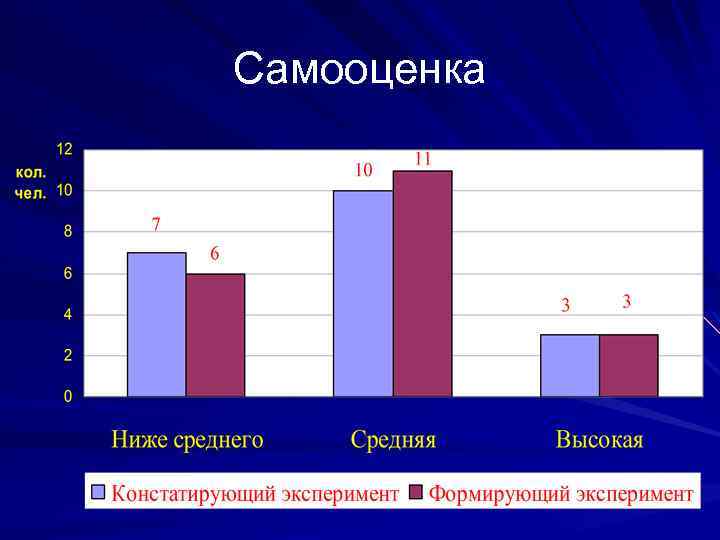 Самооценка

кол. чел.

12
10
8
6
4
2
0

7
6
10
11
3
3

Ниже среднего
Средняя
Высокая

Констатирующий эксперимент
Формирующий эксперимент